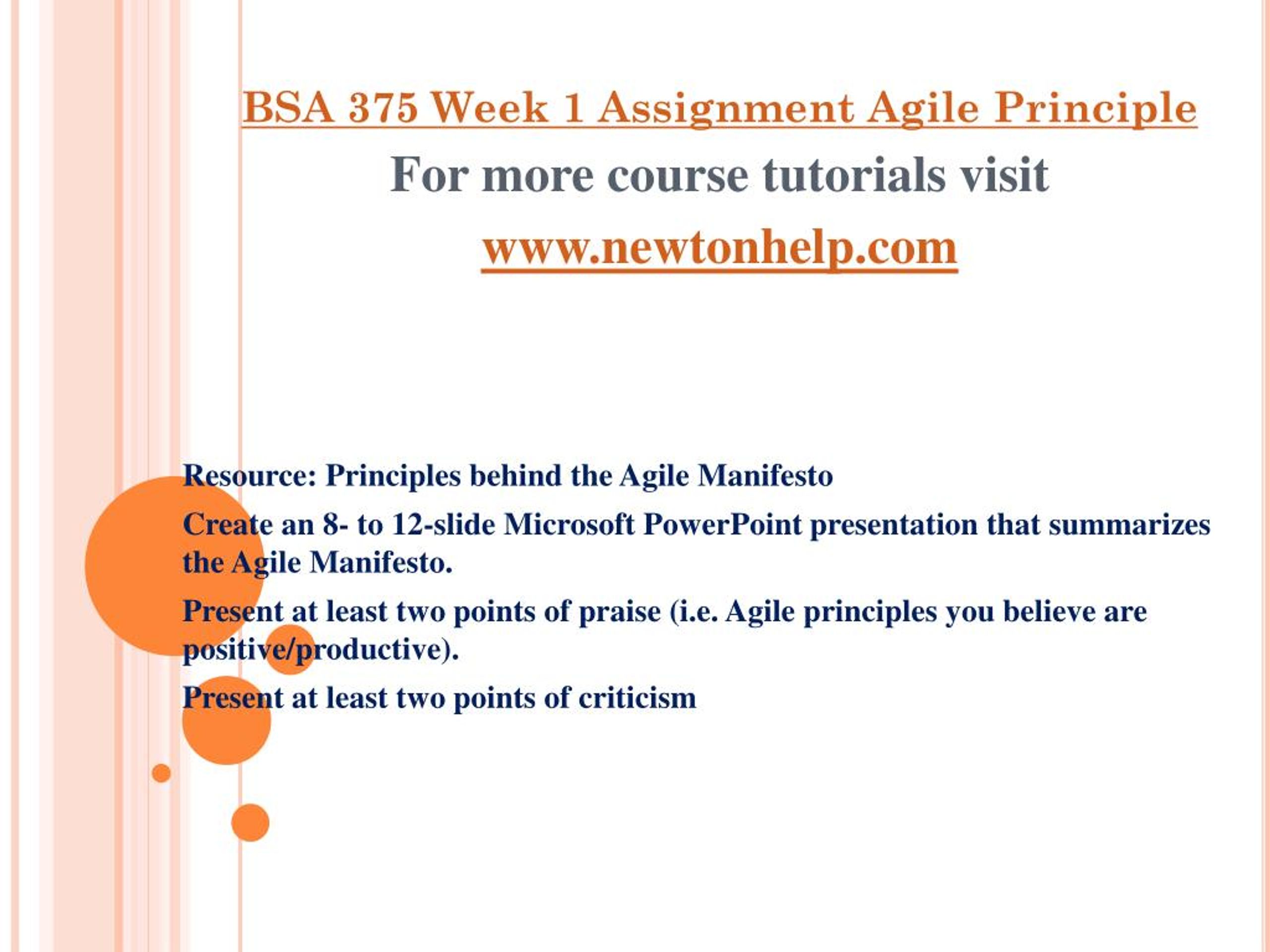 BSA 375 Week 1 Assignment Agile Principle

For more course tutorials visit

www.newtonhelp.com

Resource: Principles behind the Agile Manifesto

Create an 8- to 12-slide Microsoft PowerPoint presentation that summarizes the Agile Manifesto.

Present at least two points of praise (i.e. Agile principles you believe are positive/productive).

Present at least two points of criticism